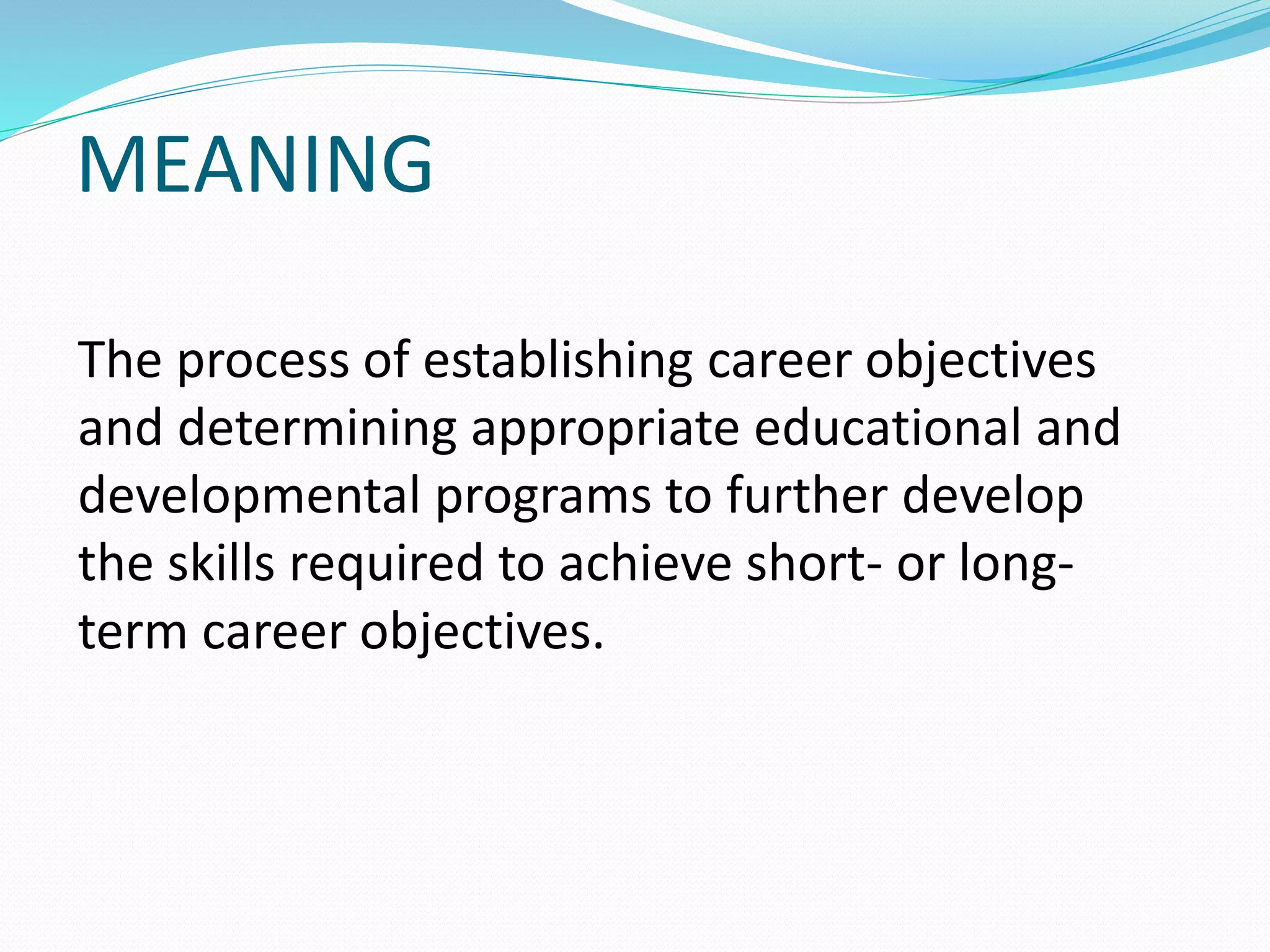 MEANING

The process of establishing career objectives and determining appropriate educational and developmental programs to further develop the skills required to achieve short- or long-term career objectives.